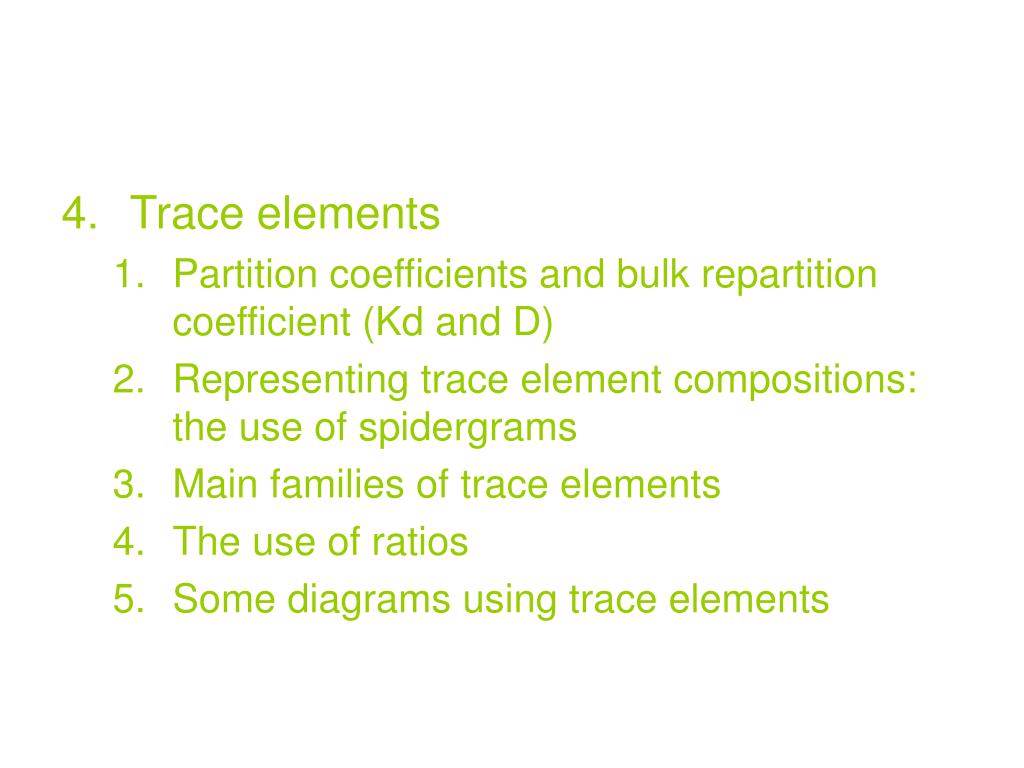 4. Trace elements

1. Partition coefficients and bulk repartition coefficient (Kd and D)
2. Representing trace element compositions: the use of spidergrams
3. Main families of trace elements
4. The use of ratios
5. Some diagrams using trace elements